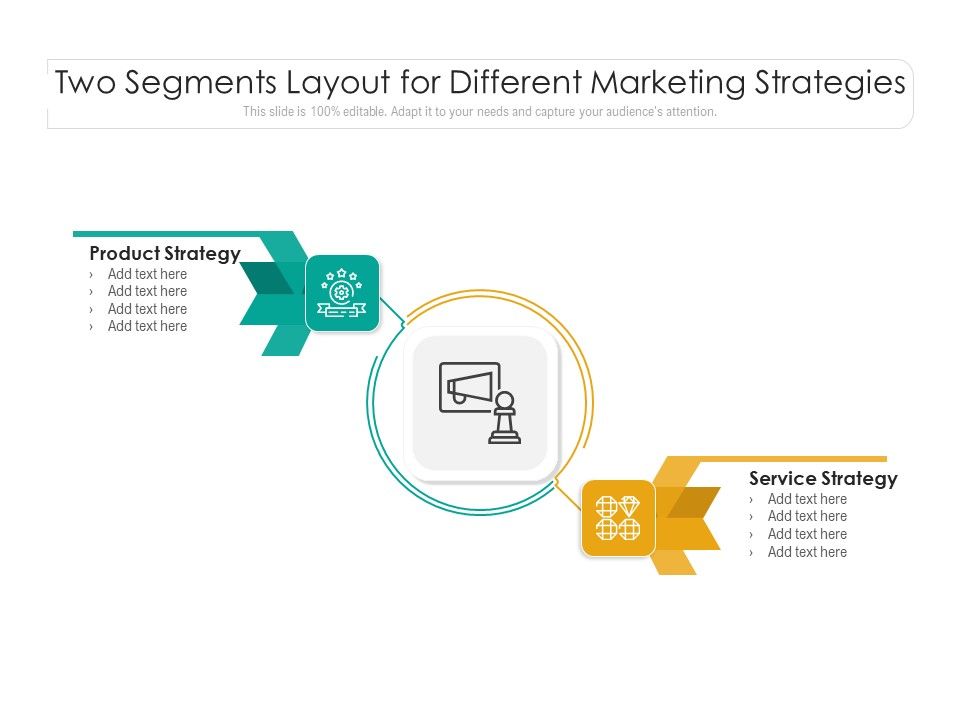 Two Segments Layout for Different Marketing Strategies
This slide is 100% editable. Adapt it to your needs and capture your audience's attention.

Product Strategy
› Add text here
› Add text here
› Add text here
› Add text here

Service Strategy
› Add text here
› Add text here
› Add text here
› Add text here